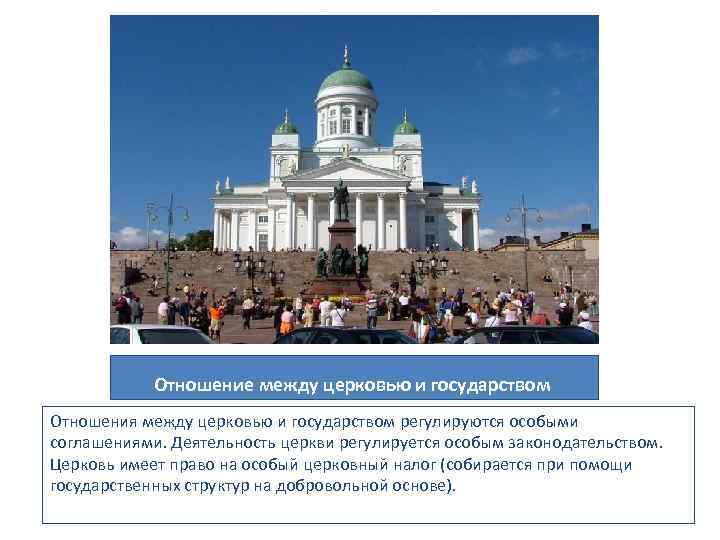 Отношение между церковью и государством

Отношения между церковью и государством регулируются особыми соглашениями. Деятельность церкви регулируется особым законодательством. Церковь имеет право на особый церковный налог (собирается при помощи государственных структур на добровольной основе).